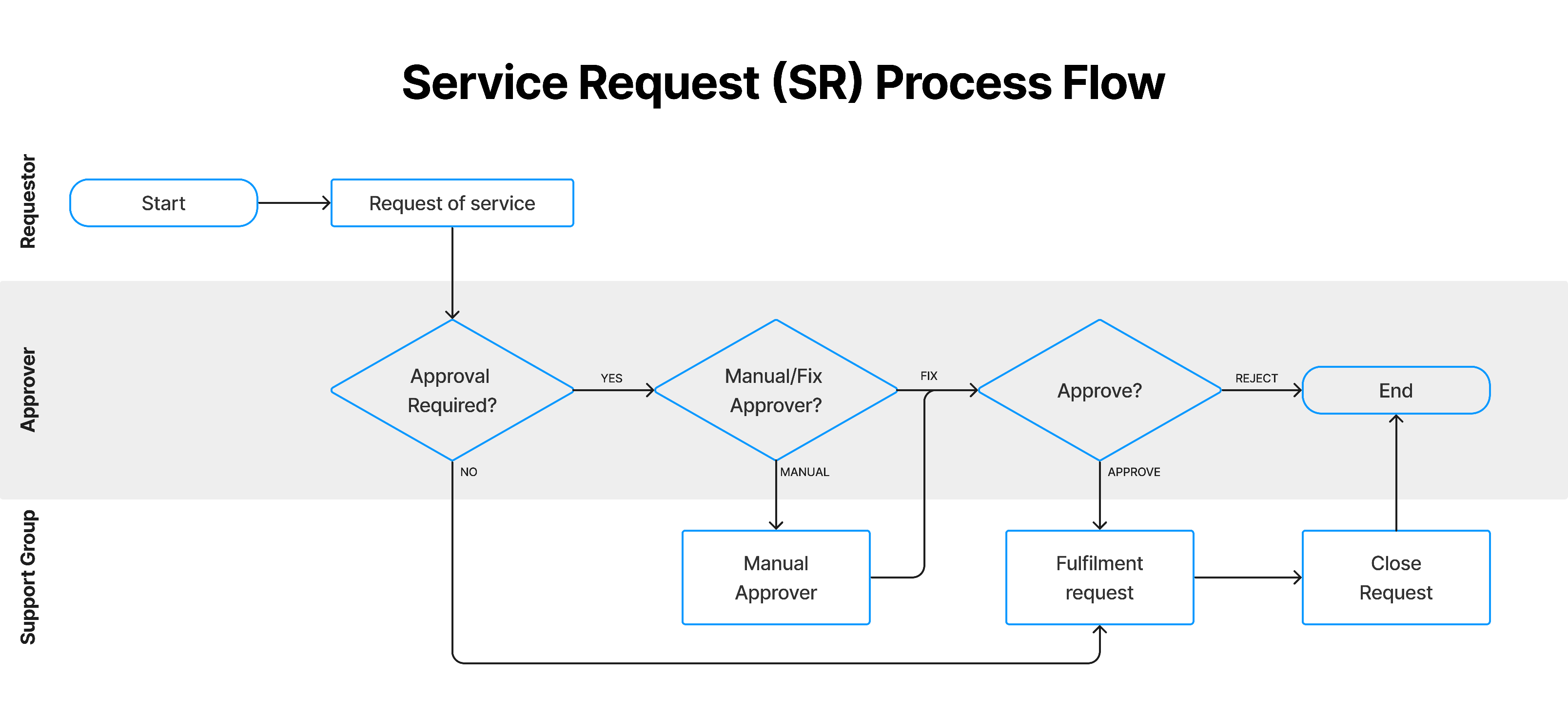 Service Request (SR) Process Flow

Requestor

Start

Request of service

Approver

Approval Required?

YES

Manual/Fix Approver?

FIX

Approve?

REJECT

End

NO

MANUAL

APPROVE

Support Group

Manual Approver

Fulfilment request

Close Request